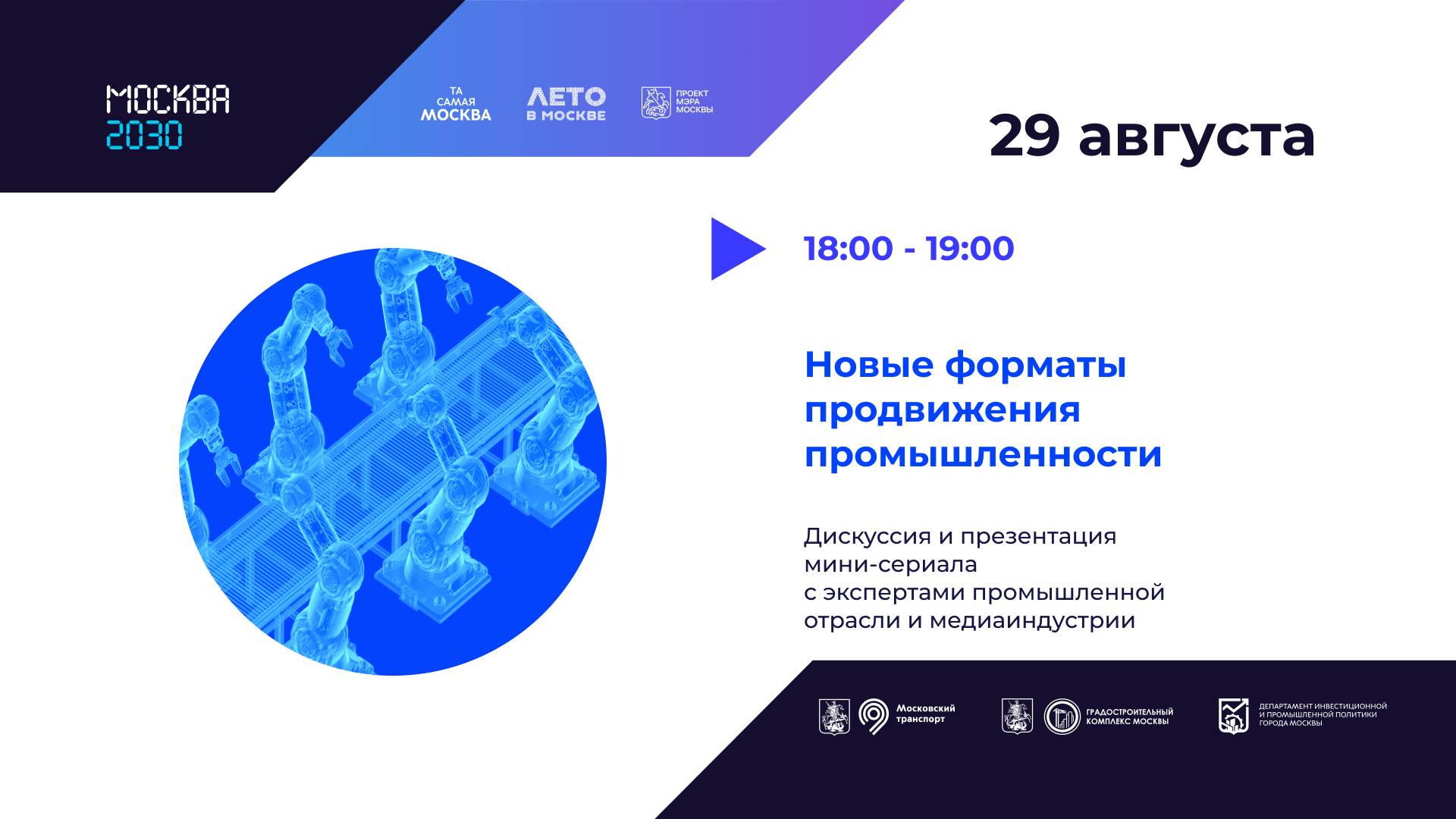 МОСКВА
2030

ТА САМАЯ МОСКВА

ЛЕТО В МОСКВЕ

ПРОЕКТ МЭРА МОСКВЫ

29 августа

18:00 - 19:00

Новые форматы продвижения промышленности

Дискуссия и презентация мини-сериала с экспертами промышленной отрасли и медиаиндустрии

Московский транспорт

ГРАДОСТРОИТЕЛЬНЫЙ КОМПЛЕКС МОСКВЫ

ДЕПАРТАМЕНТ ИНВЕСТИЦИОННОЙ И ПРОМЫШЛЕННОЙ ПОЛИТИКИ ГОРОДА МОСКВЫ